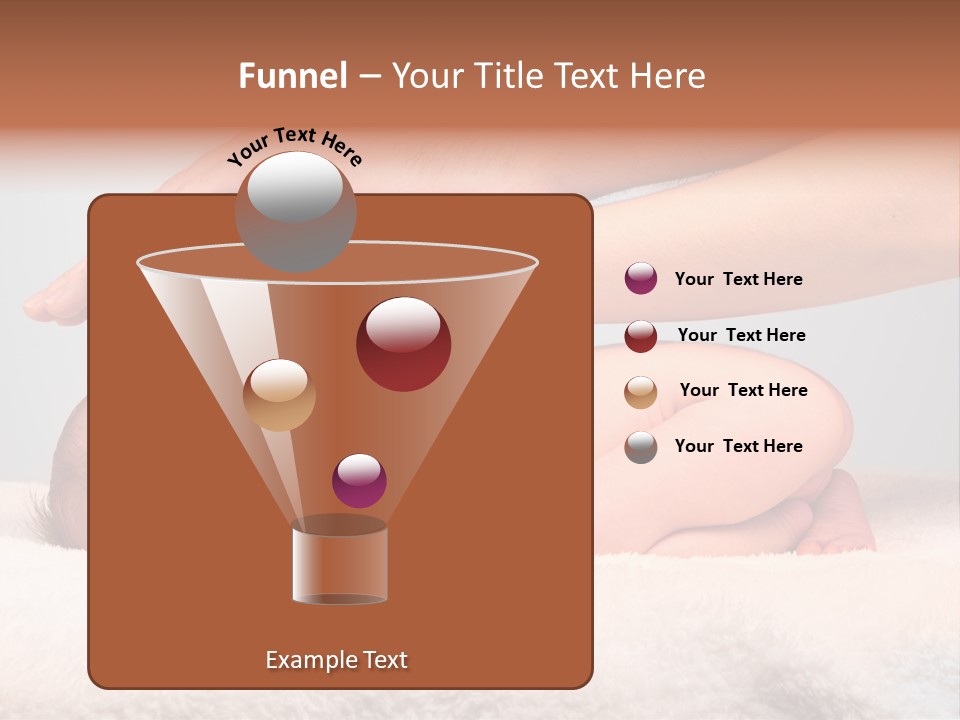 Funnel – Your Title Text Here

Your Text Here

Your Text Here

Your Text Here

Your Text Here

Your Text Here

Example Text